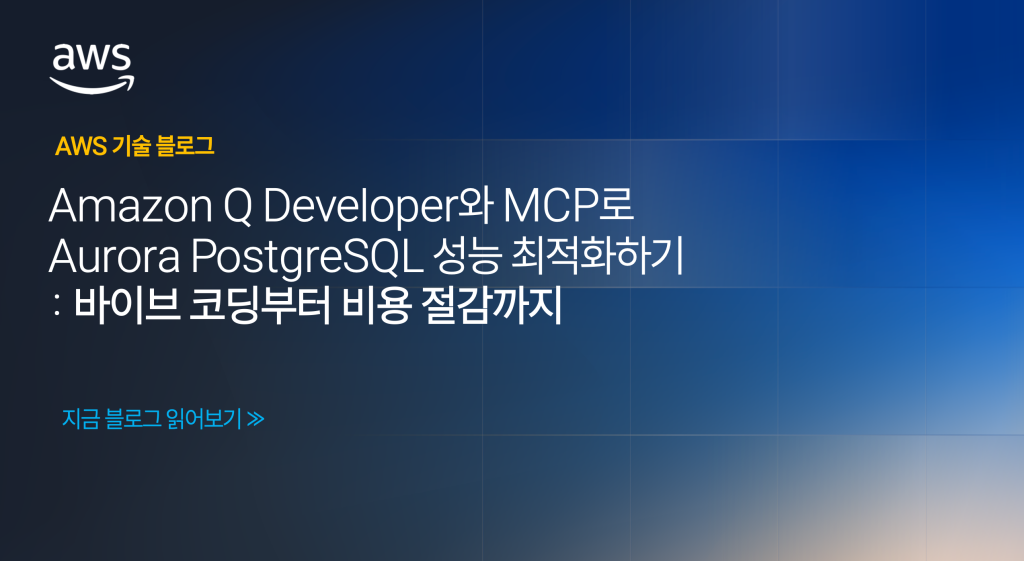 aws

AWS 기술 블로그

Amazon Q Developer와 MCP로 Aurora PostgreSQL 성능 최적화하기 : 바이브 코딩부터 비용 절감까지

지금 블로그 읽어보기 ≫